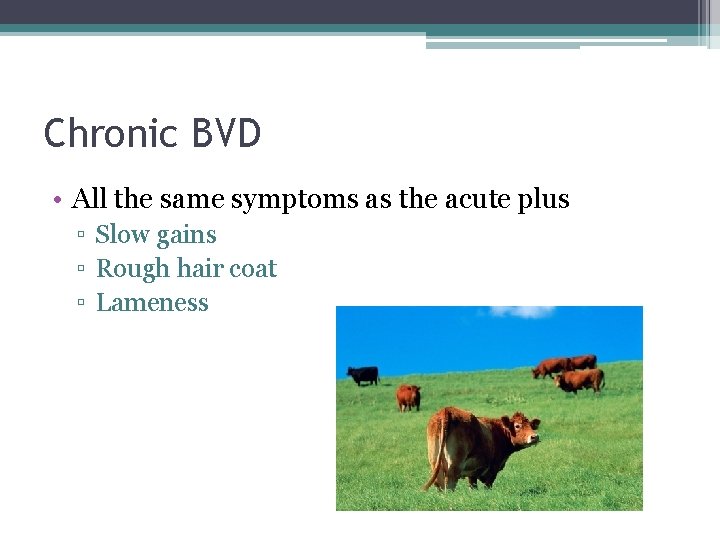 Chronic BVD

• All the same symptoms as the acute plus
▫ Slow gains
▫ Rough hair coat
▫ Lameness